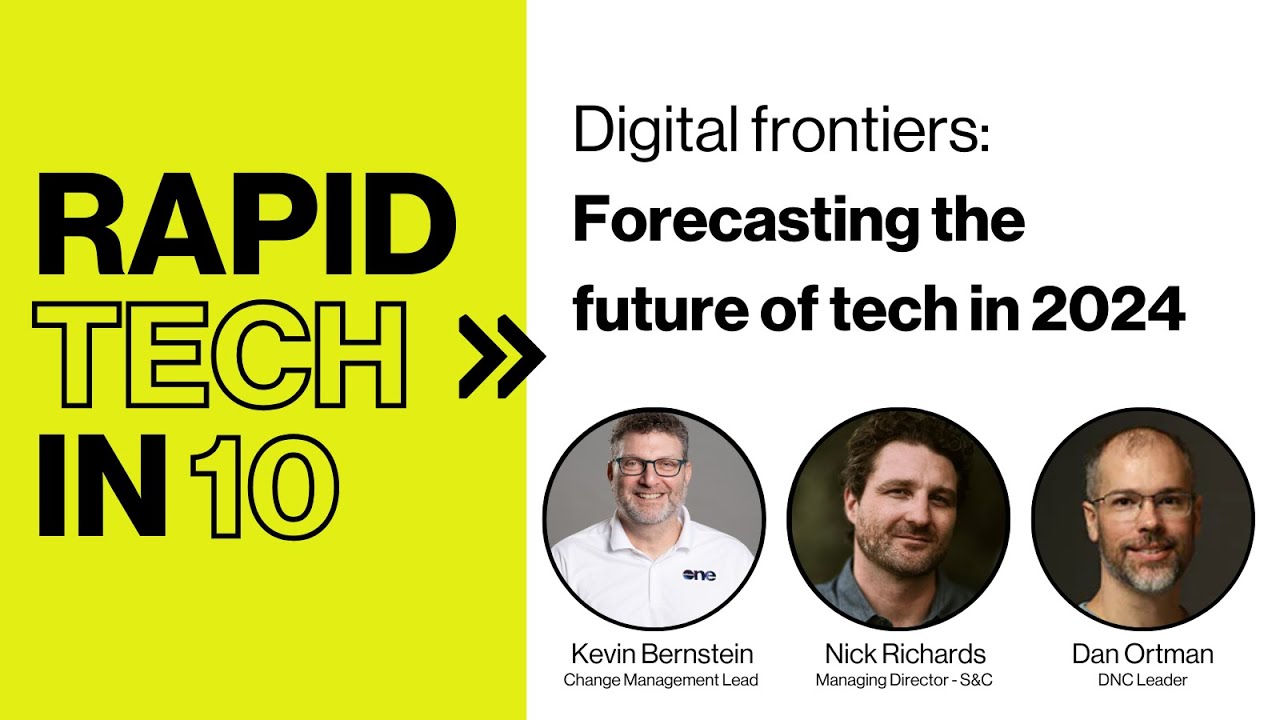 RAPID TECH IN 10

Digital frontiers: Forecasting the future of tech in 2024

one

Kevin Bernstein
Change Management Lead

Nick Richards
Managing Director - S&C

Dan Ortman
DNC Leader